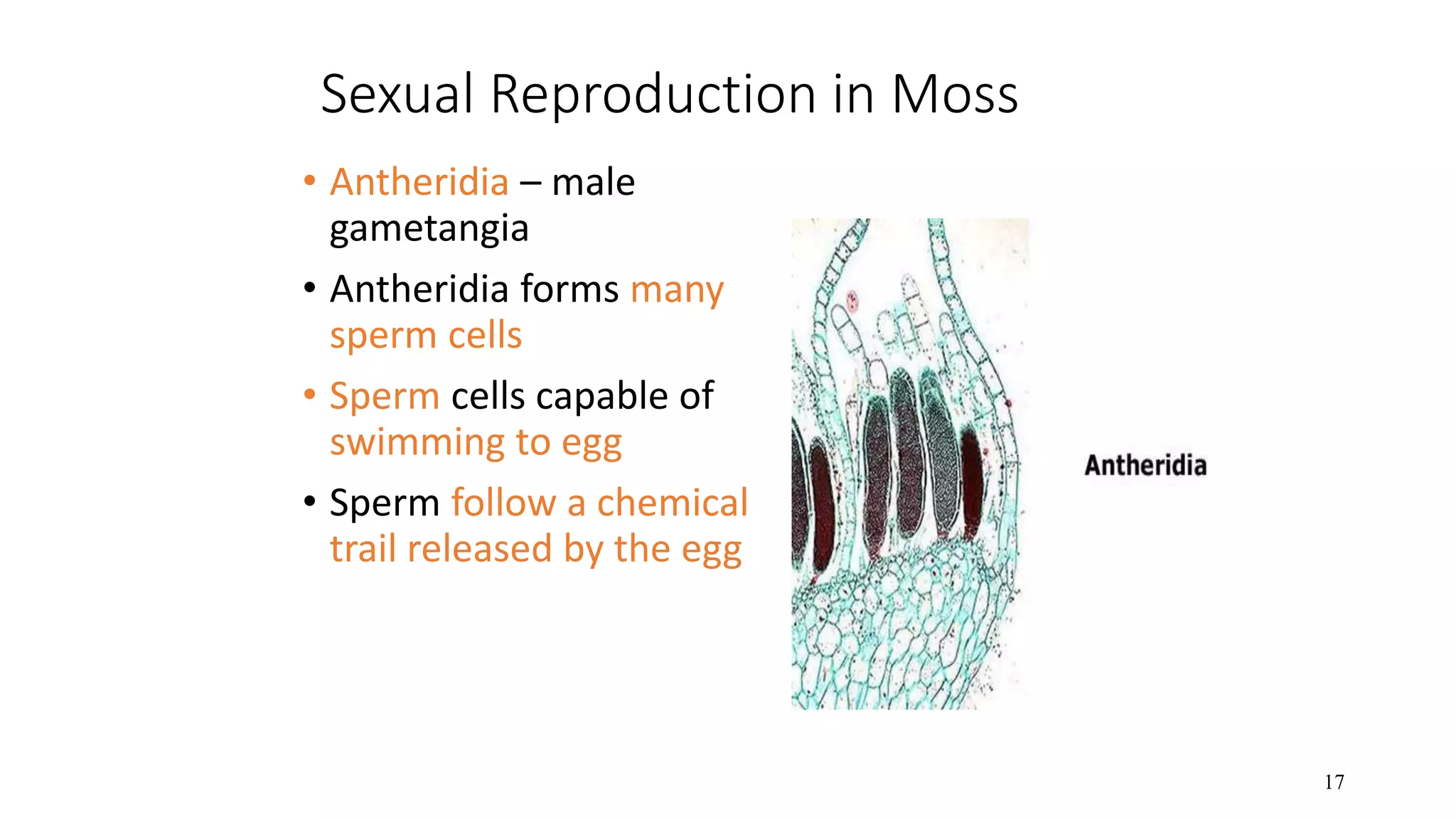 Sexual Reproduction in Moss

• Antheridia – male gametangia

• Antheridia forms many sperm cells

• Sperm cells capable of swimming to egg

• Sperm follow a chemical trail released by the egg

Antheridia

17